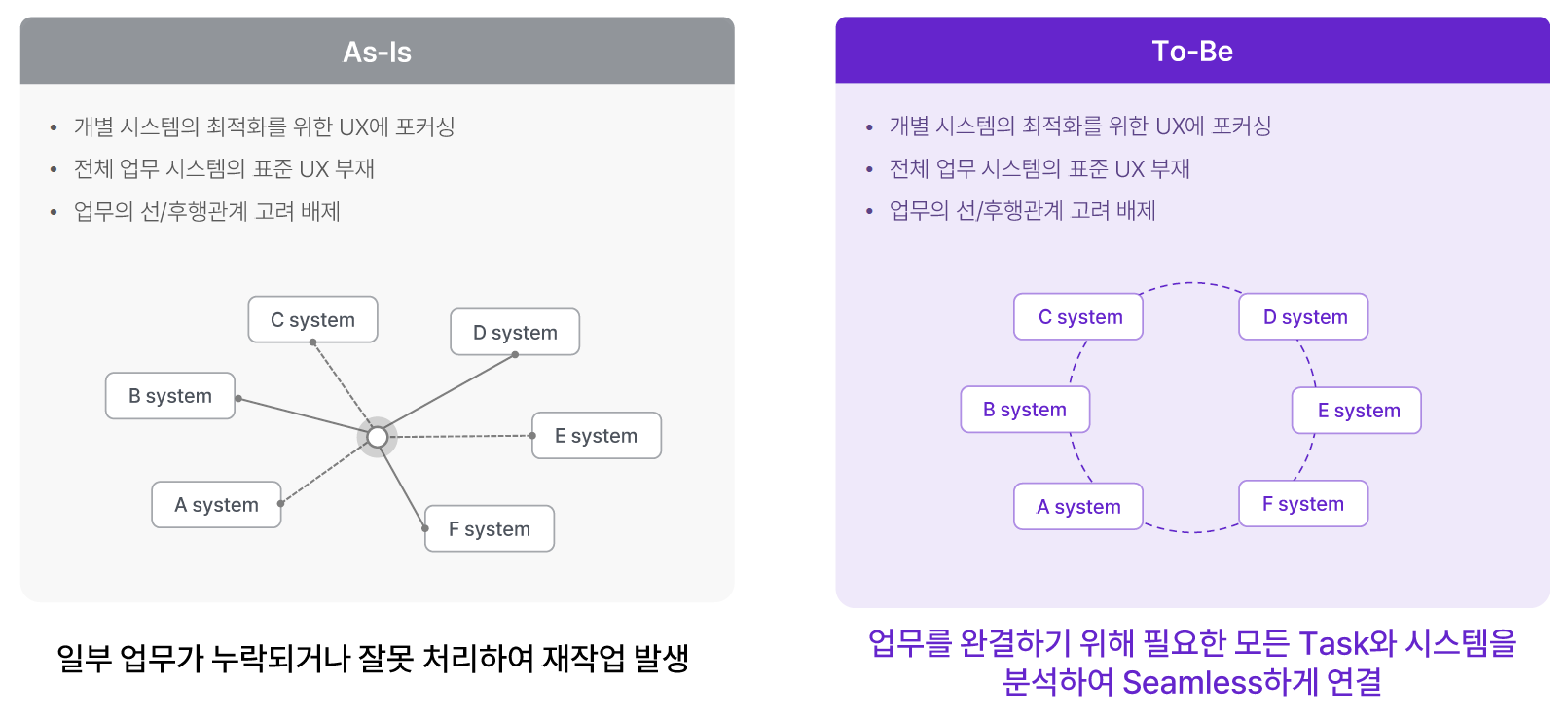 As-Is

- 개별 시스템의 최적화를 위한 UX에 포커싱
- 전체 업무 시스템의 표준 UX 부재
- 업무의 선/후행관계 고려 배제

C system
D system
B system
E system
A system
F system

일부 업무가 누락되거나 잘못 처리하여 재작업 발생

To-Be

- 개별 시스템의 최적화를 위한 UX에 포커싱
- 전체 업무 시스템의 표준 UX 부재
- 업무의 선/후행관계 고려 배제

C system
D system
B system
E system
A system
F system

업무를 완결하기 위해 필요한 모든 Task와 시스템을 분석하여 Seamless하게 연결